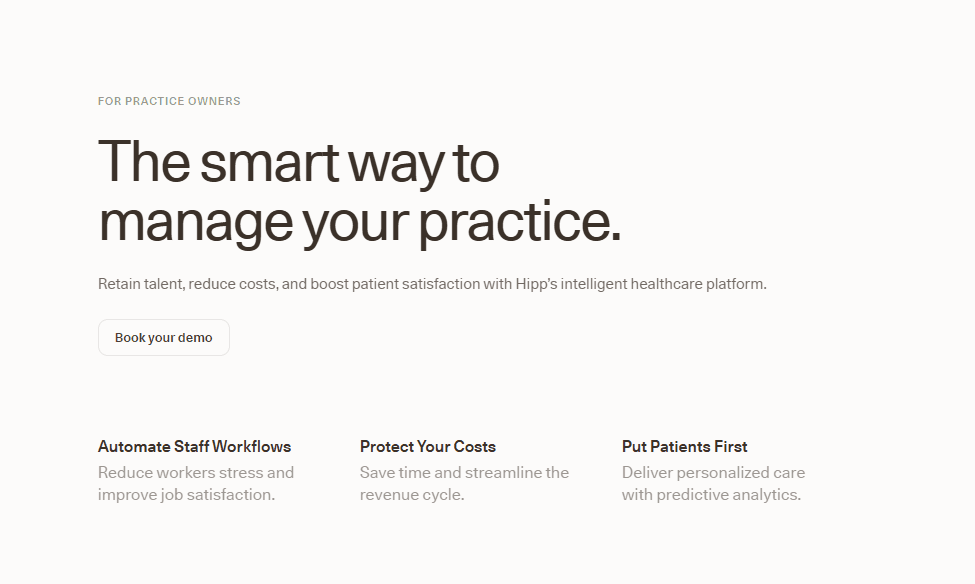 FOR PRACTICE OWNERS

The smart way to manage your practice.

Retain talent, reduce costs, and boost patient satisfaction with Hipp's intelligent healthcare platform.

Book your demo

Automate Staff Workflows

Reduce workers stress and improve job satisfaction.

Protect Your Costs

Save time and streamline the revenue cycle.

Put Patients First

Deliver personalized care with predictive analytics.